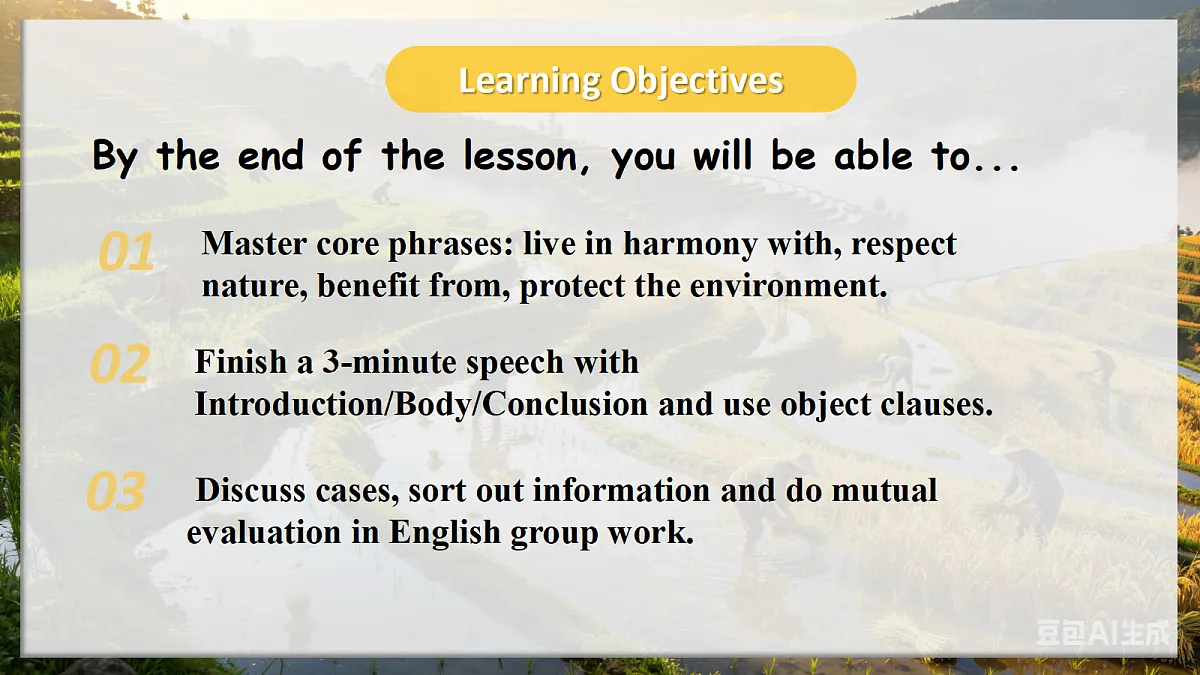 Learning Objectives

By the end of the lesson, you will be able to...

01 Master core phrases: live in harmony with, respect nature, benefit from, protect the environment.

02 Finish a 3-minute speech with Introduction/Body/Conclusion and use object clauses.

03 Discuss cases, sort out information and do mutual evaluation in English group work.

豆包AI生成